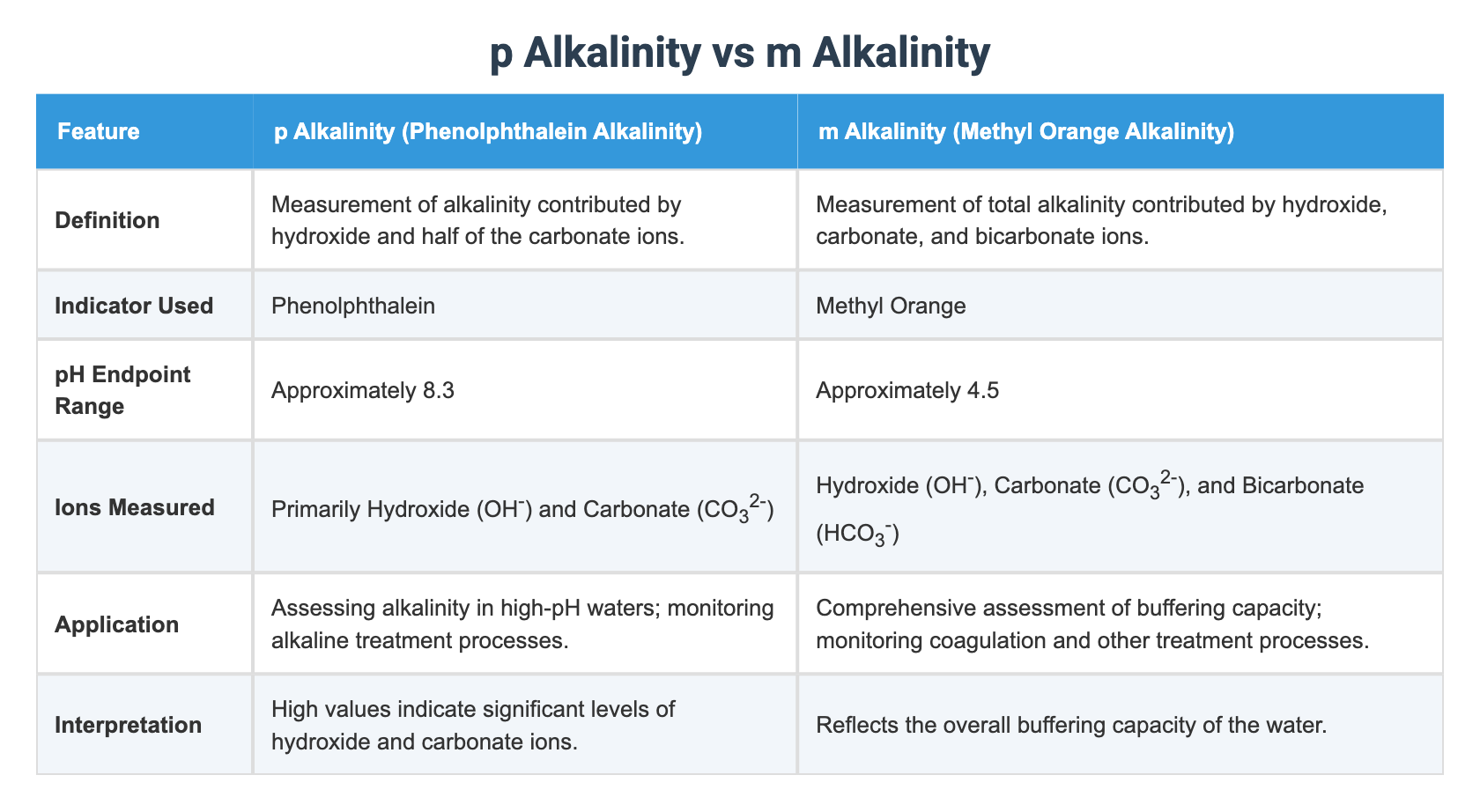 p Alkalinity vs m Alkalinity

| Feature | p Alkalinity (Phenolphthalein Alkalinity) | m Alkalinity (Methyl Orange Alkalinity) |
|---|---|---|
| Definition | Measurement of alkalinity contributed by hydroxide and half of the carbonate ions. | Measurement of total alkalinity contributed by hydroxide, carbonate, and bicarbonate ions. |
| Indicator Used | Phenolphthalein | Methyl Orange |
| pH Endpoint Range | Approximately 8.3 | Approximately 4.5 |
| Ions Measured | Primarily Hydroxide ($OH^-$) and Carbonate ($CO_3^{2-}$) | Hydroxide ($OH^-$), Carbonate ($CO_3^{2-}$), and Bicarbonate ($HCO_3^-$) |
| Application | Assessing alkalinity in high-pH waters; monitoring alkaline treatment processes. | Comprehensive assessment of buffering capacity; monitoring coagulation and other treatment processes. |
| Interpretation | High values indicate significant levels of hydroxide and carbonate ions. | Reflects the overall buffering capacity of the water. |